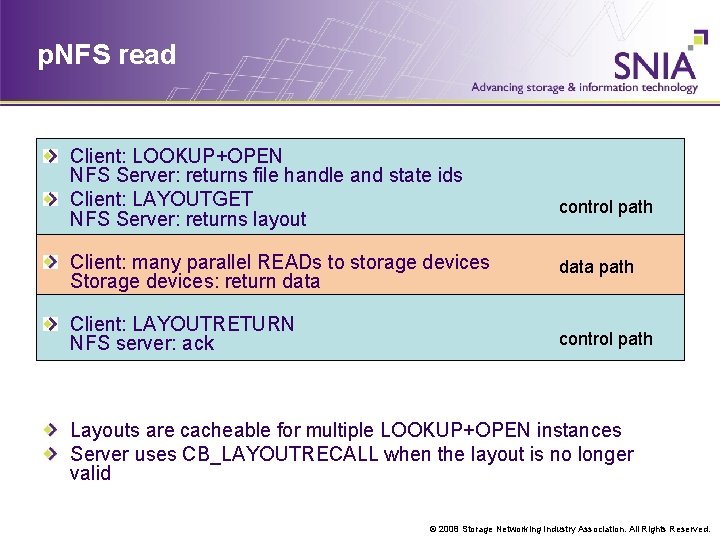 pNFS read

SNIA
Advancing storage & information technology

Client: LOOKUP+OPEN
NFS Server: returns file handle and state ids

Client: LAYOUTGET
NFS Server: returns layout

control path

Client: many parallel READs to storage devices
Storage devices: return data

data path

Client: LAYOUTRETURN
NFS server: ack

control path

Layouts are cacheable for multiple LOOKUP+OPEN instances

Server uses CB_LAYOUTRECALL when the layout is no longer valid

© 2008 Storage Networking Industry Association. All Rights Reserved.